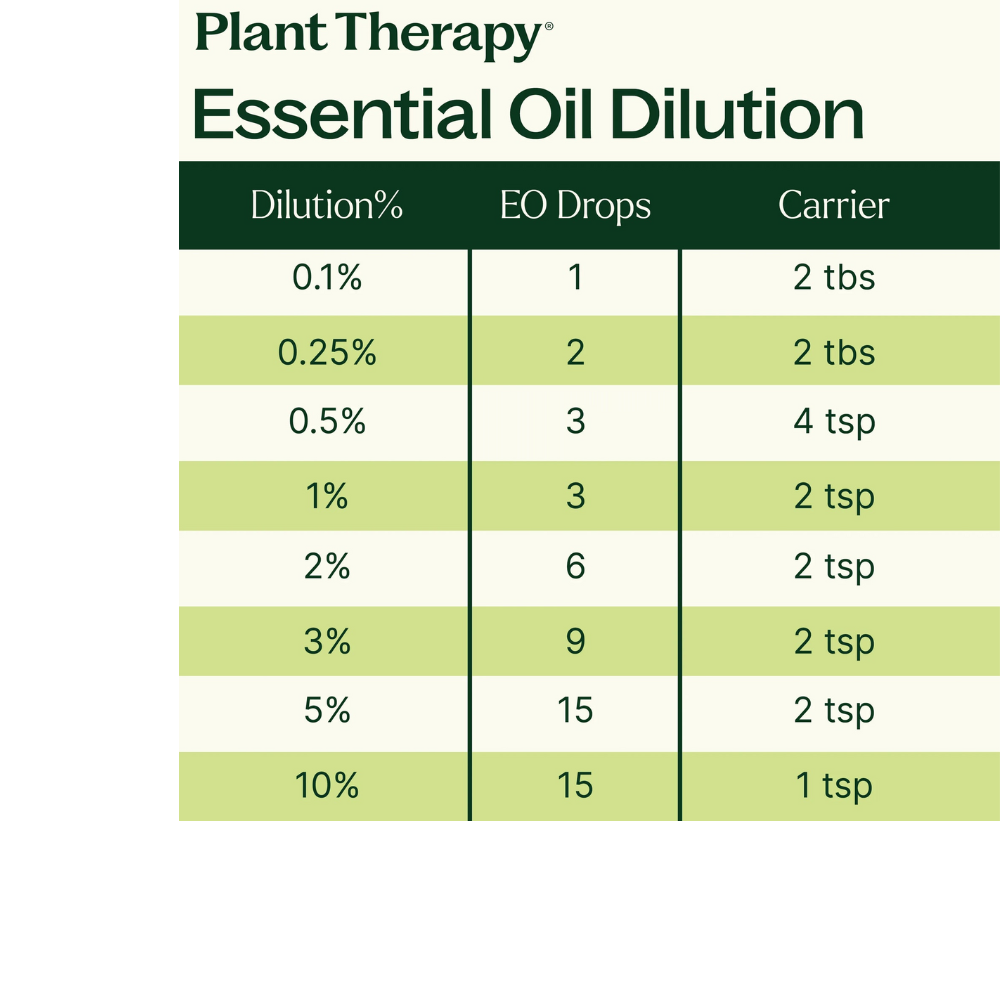 Plant Therapy®

Essential Oil Dilution

| Dilution% | EO Drops | Carrier |
|---|---|---|
| 0.1% | 1 | 2 tbs |
| 0.25% | 2 | 2 tbs |
| 0.5% | 3 | 4 tsp |
| 1% | 3 | 2 tsp |
| 2% | 6 | 2 tsp |
| 3% | 9 | 2 tsp |
| 5% | 15 | 2 tsp |
| 10% | 15 | 1 tsp |